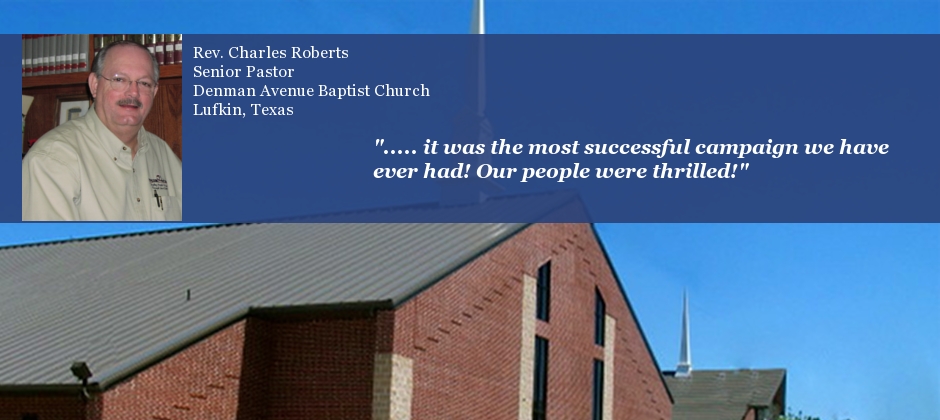 Rev. Charles Roberts
Senior Pastor
Denman Avenue Baptist Church
Lufkin, Texas

"..... it was the most successful campaign we have ever had! Our people were thrilled!"